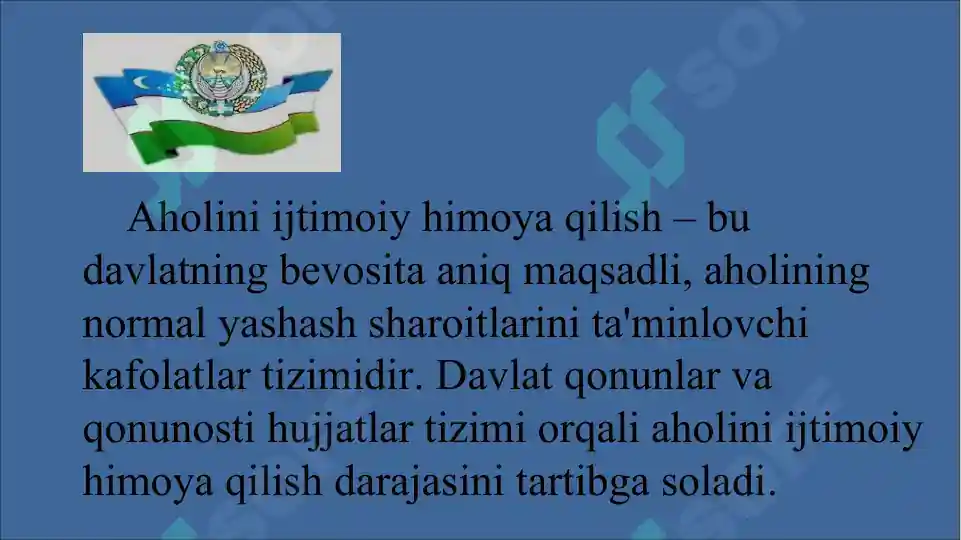 Aholini ijtimoiy himoya qilish – bu davlatning bevosita aniq maqsadli, aholining normal yashash sharoitlarini ta'minlovchi kafolatlar tizimidir. Davlat qonunlar va qonunosti hujjatlar tizimi orqali aholini ijtimoiy himoya qilish darajasini tartibga soladi.